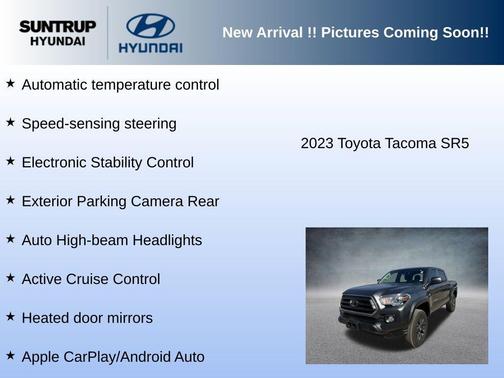 SUNTRUP HYUNDAI

HYUNDAI

New Arrival !! Pictures Coming Soon!!

★ Automatic temperature control

★ Speed-sensing steering

★ Electronic Stability Control

★ Exterior Parking Camera Rear

★ Auto High-beam Headlights

★ Active Cruise Control

★ Heated door mirrors

★ Apple CarPlay/Android Auto

2023 Toyota Tacoma SR5